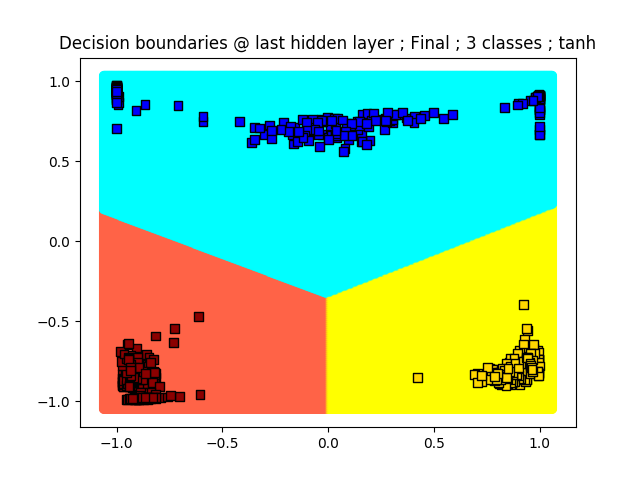 Decision boundaries @ last hidden layer ; Final ; 3 classes ; tanh

1.0
0.5
0.0
−0.5
−1.0

−1.0
−0.5
0.0
0.5
1.0